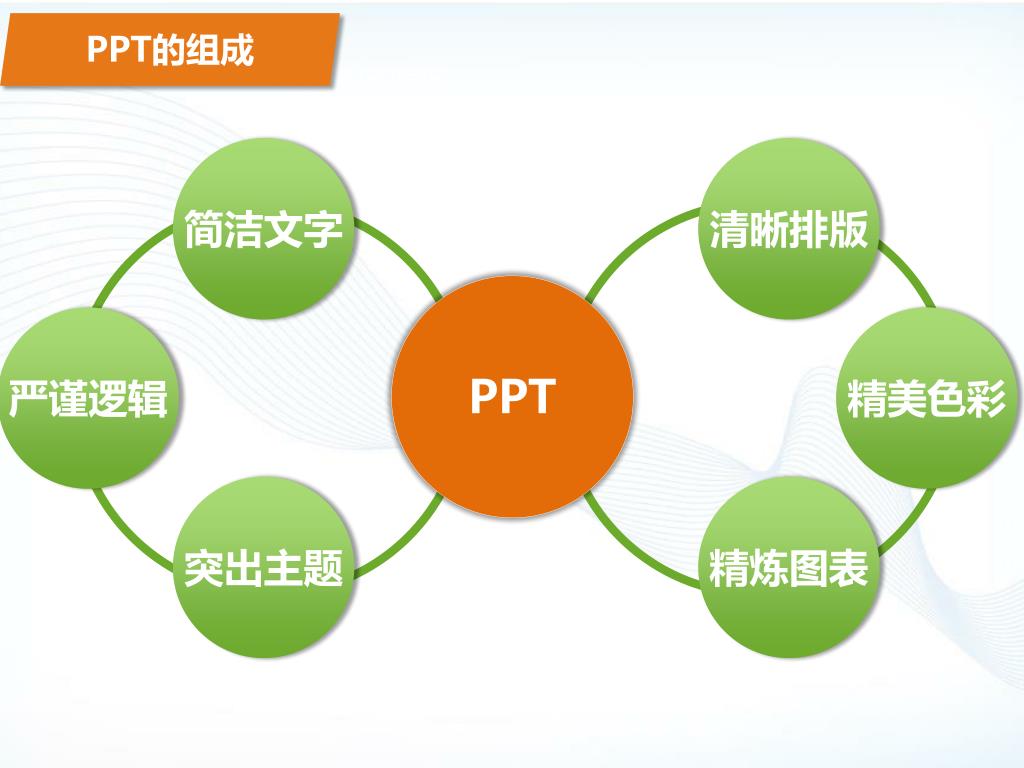 PPT的组成

简洁文字

严谨逻辑

突出主题

PPT

清晰排版

精美色彩

精炼图表